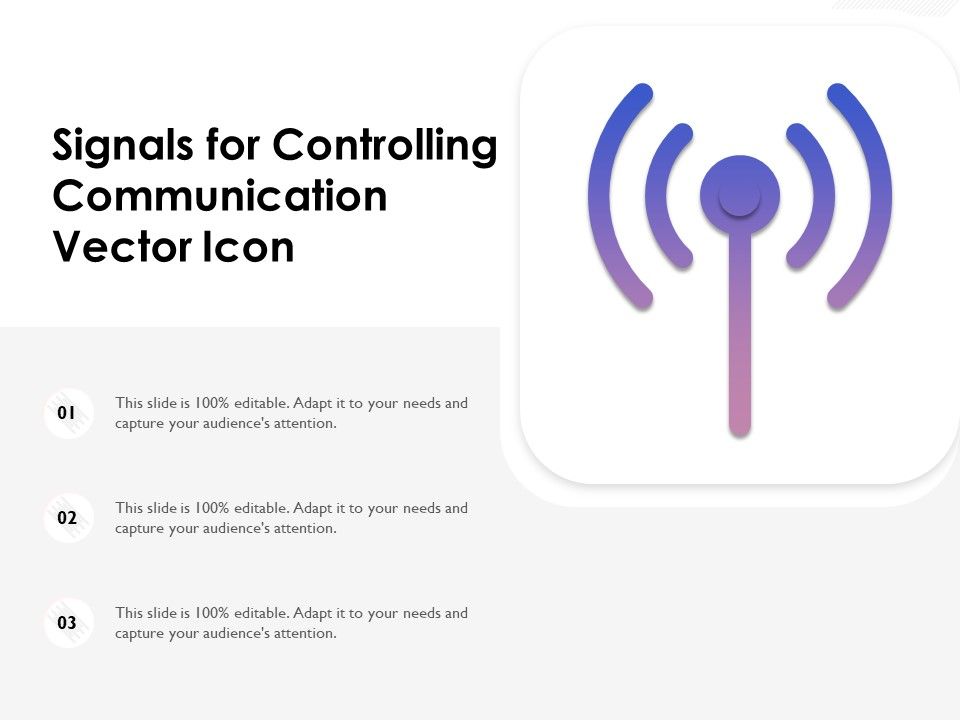 Signals for Controlling Communication Vector Icon

01
This slide is 100% editable. Adapt it to your needs and capture your audience's attention.

02
This slide is 100% editable. Adapt it to your needs and capture your audience's attention.

03
This slide is 100% editable. Adapt it to your needs and capture your audience's attention.